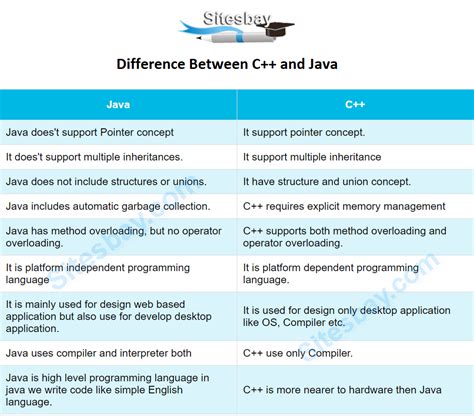 Sitesbay

Difference Between C++ and Java

| Java | C++ |
|---|---|
| Java does't support Pointer concept | It support pointer concept. |
| It does't support multiple inheritances. | It support multiple inheritance |
| Java does not include structures or unions. | It have structure and union concept. |
| Java includes automatic garbage collection. | C++ requires explicit memory management |
| Java has method overloading, but no operator overloading. | C++ supports both method overloading and operator overloading. |
| It is platform independent programming language | It is platform dependent programming language. |
| It is mainly used for design web based application but also use for develop desktop application. | It is used for design only desktop application like OS, Compiler etc. |
| Java uses compiler and interpreter both | C++ use only Compiler. |
| Java is high level programming language in java we write code like simple English language. | C++ is more nearer to hardware then Java |

Sitesbay.com
Sitesbay.com